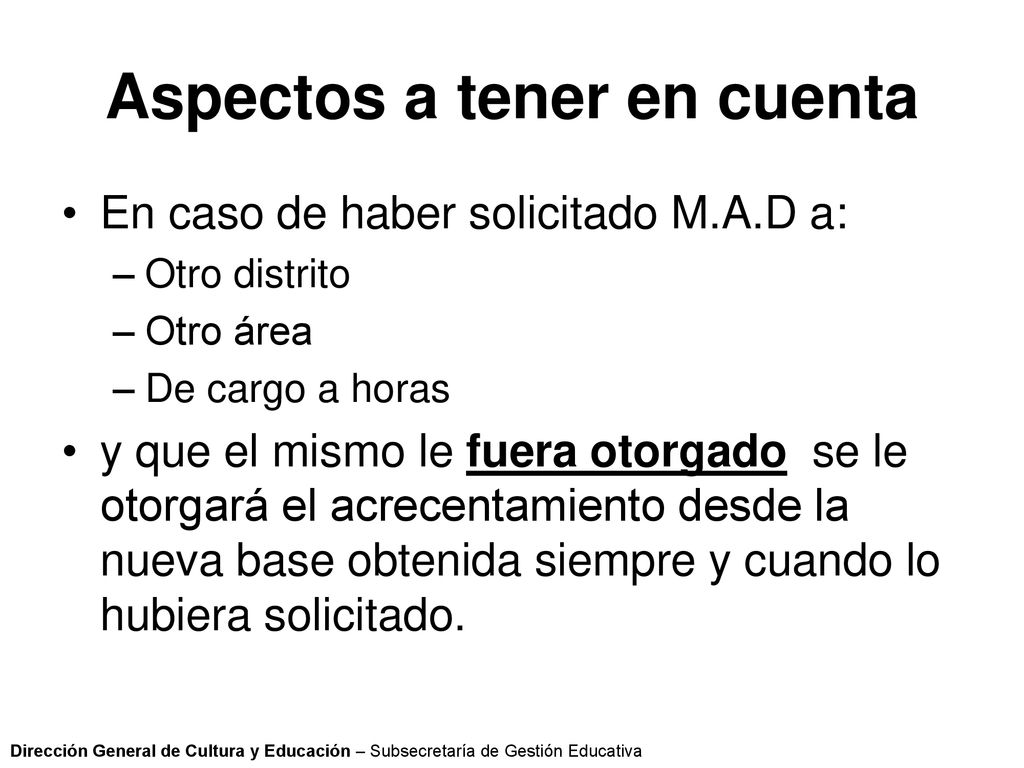 Aspectos a tener en cuenta

• En caso de haber solicitado M.A.D a:
– Otro distrito
– Otro área
– De cargo a horas

• y que el mismo le fuera otorgado se le otorgará el acrecentamiento desde la nueva base obtenida siempre y cuando lo hubiera solicitado.

Dirección General de Cultura y Educación – Subsecretaría de Gestión Educativa